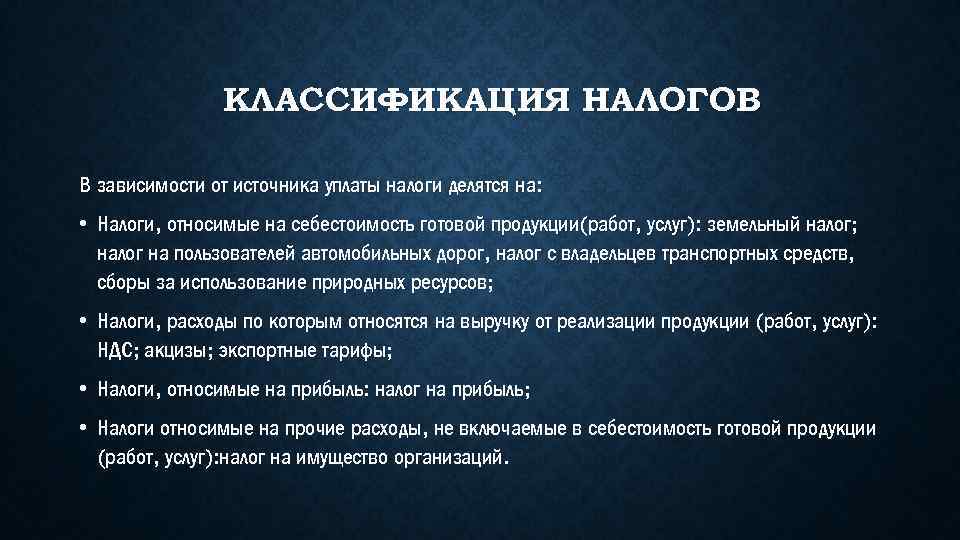 КЛАССИФИКАЦИЯ НАЛОГОВ

В зависимости от источника уплаты налоги делятся на:

• Налоги, относимые на себестоимость готовой продукции(работ, услуг): земельный налог; налог на пользователей автомобильных дорог, налог с владельцев транспортных средств, сборы за использование природных ресурсов;

• Налоги, расходы по которым относятся на выручку от реализации продукции (работ, услуг): НДС; акцизы; экспортные тарифы;

• Налоги, относимые на прибыль: налог на прибыль;

• Налоги относимые на прочие расходы, не включаемые в себестоимость готовой продукции (работ, услуг):налог на имущество организаций.